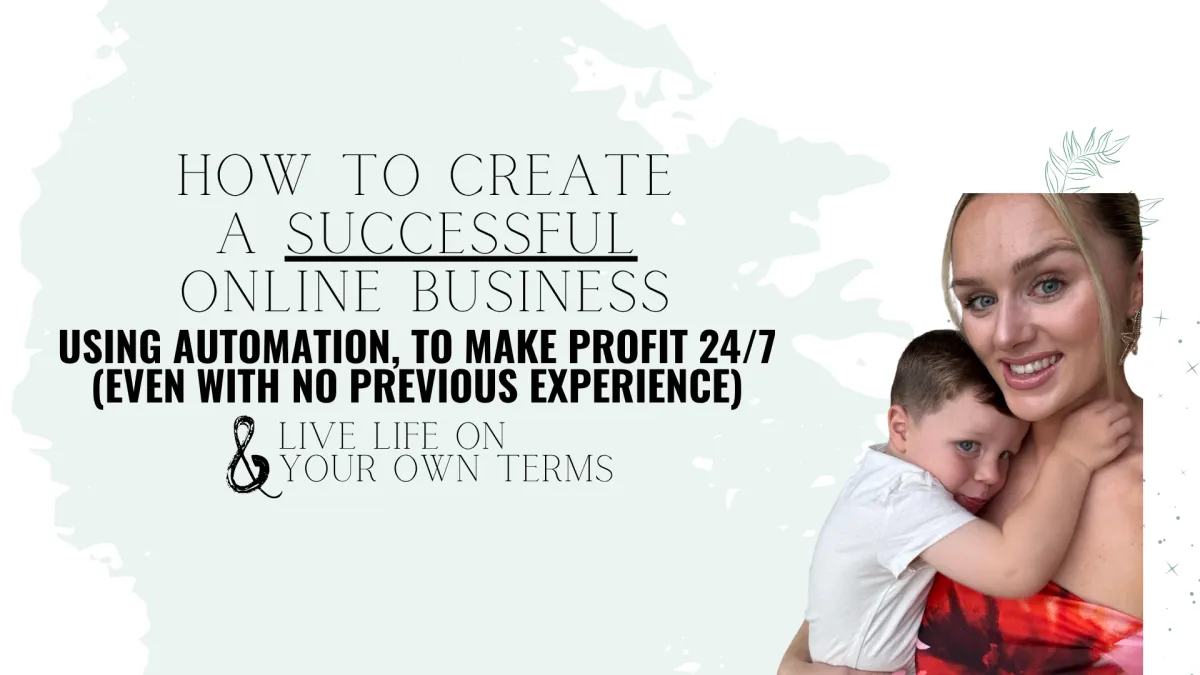 HOW TO CREATE A SUCCESSFUL ONLINE BUSINESS
USING AUTOMATION, TO MAKE PROFIT 24/7 (EVEN WITH NO PREVIOUS EXPERIENCE)
& LIVE LIFE ON YOUR OWN TERMS